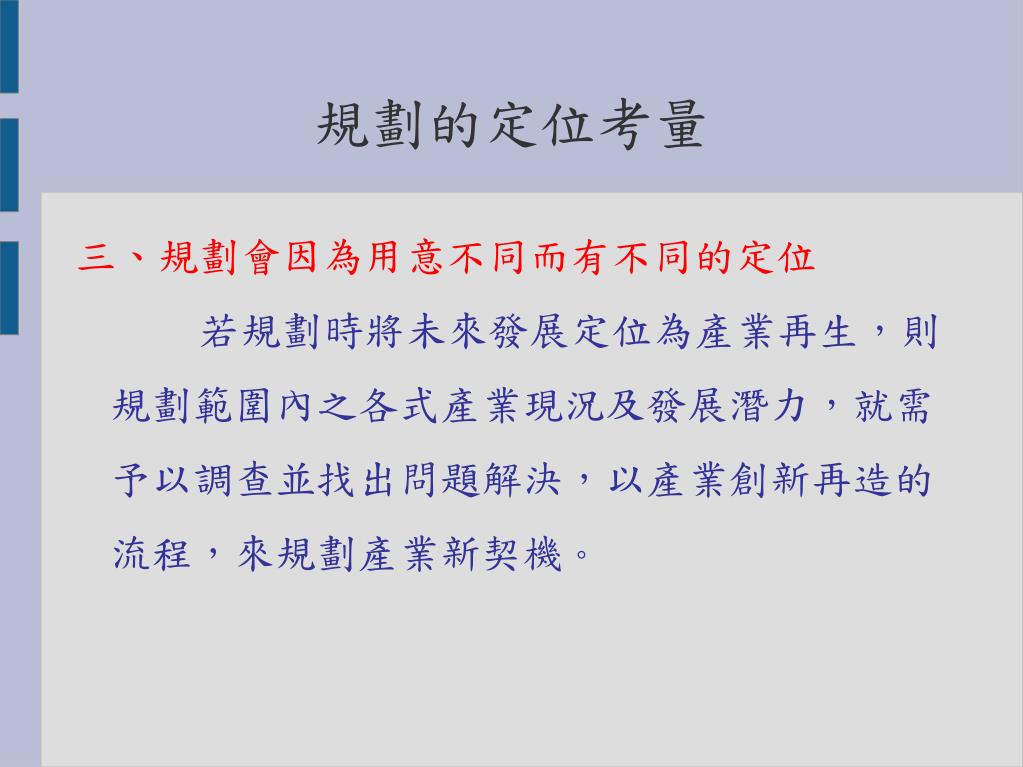 規劃的定位考量

三、規劃會因為用意不同而有不同的定位

若規劃時將未來發展定位為產業再生，則規劃範圍內之各式產業現況及發展潛力，就需予以調查並找出問題解決，以產業創新再造的流程，來規劃產業新契機。